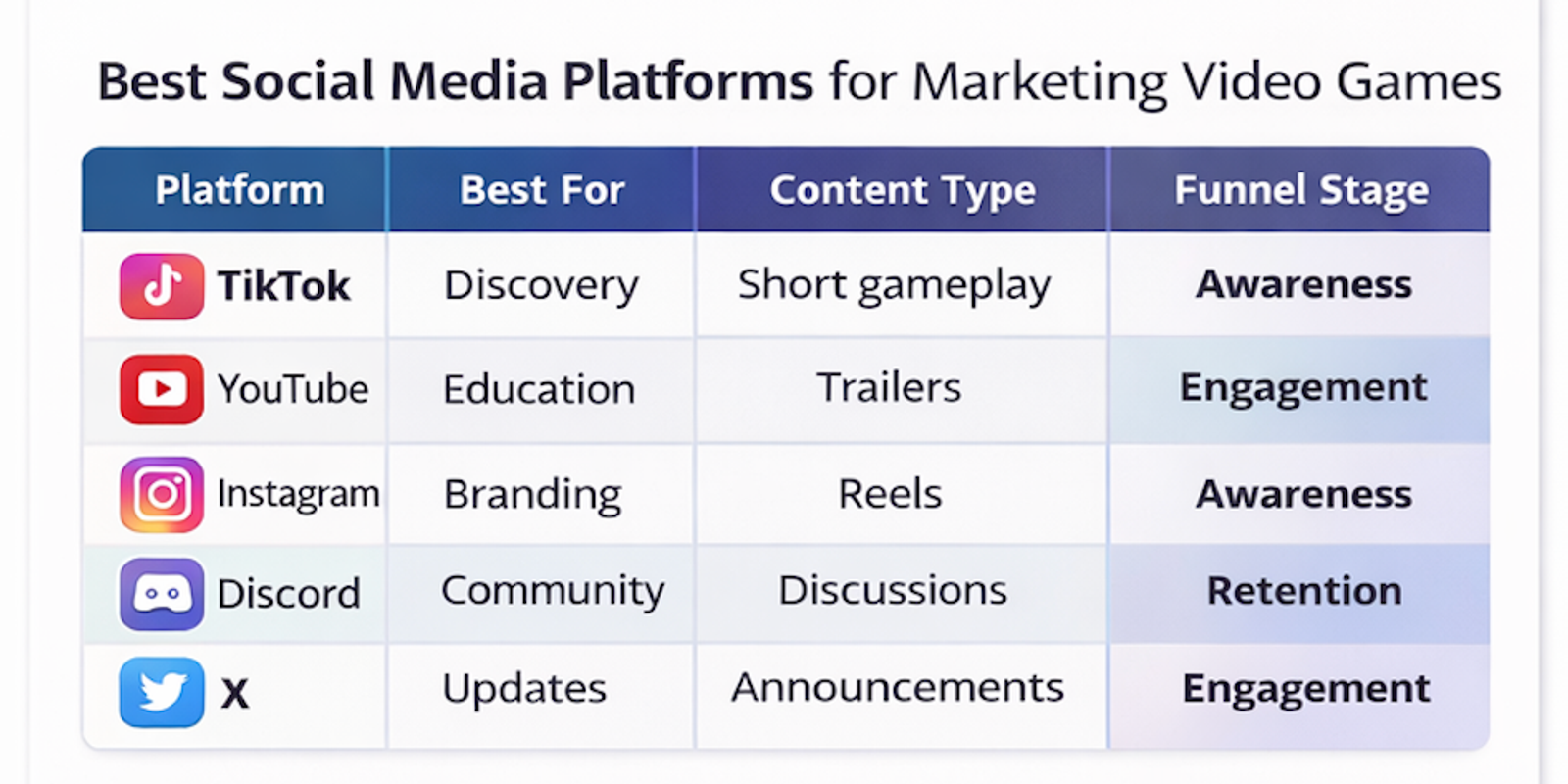 Best Social Media Platforms for Marketing Video Games

| Platform | Best For | Content Type | Funnel Stage |
|---|---|---|---|
| TikTok | Discovery | Short gameplay | Awareness |
| YouTube | Education | Trailers | Engagement |
| Instagram | Branding | Reels | Awareness |
| Discord | Community | Discussions | Retention |
| X | Updates | Announcements | Engagement |